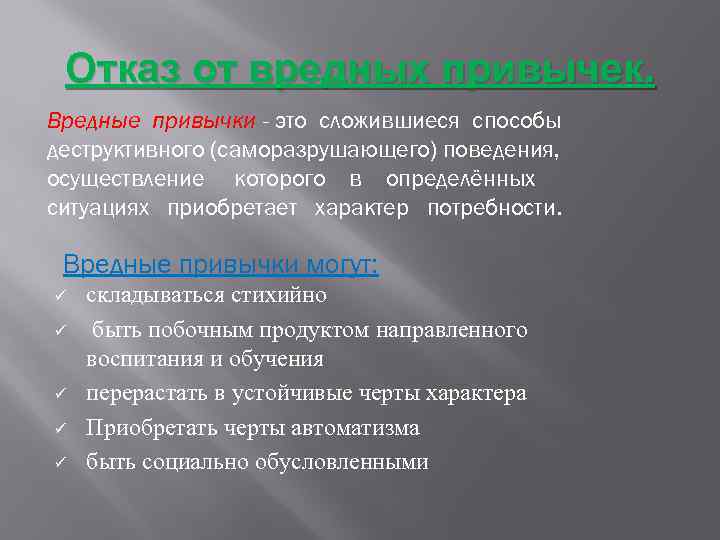 Отказ от вредных привычек.

Вредные привычки - это сложившиеся способы деструктивного (саморазрушающего) поведения, осуществление которого в определённых ситуациях приобретает характер потребности.

Вредные привычки могут:

✓ складываться стихийно
✓ быть побочным продуктом направленного воспитания и обучения
✓ перерастать в устойчивые черты характера
✓ Приобретать черты автоматизма
✓ быть социально обусловленными